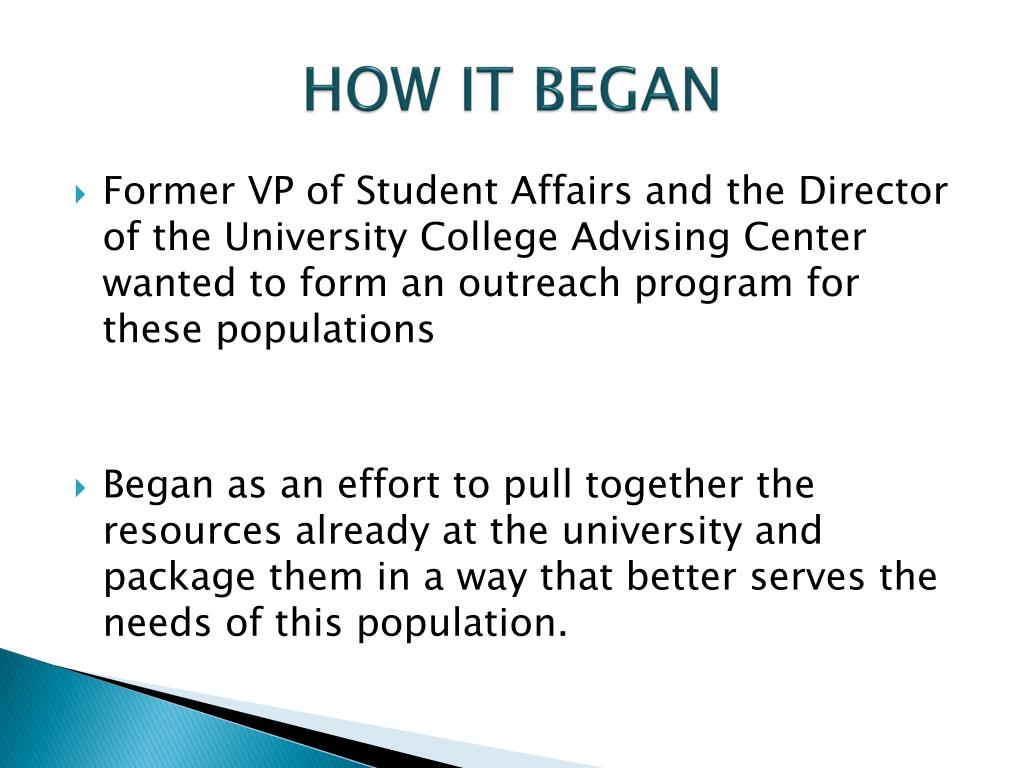 HOW IT BEGAN

Former VP of Student Affairs and the Director of the University College Advising Center wanted to form an outreach program for these populations

Began as an effort to pull together the resources already at the university and package them in a way that better serves the needs of this population.